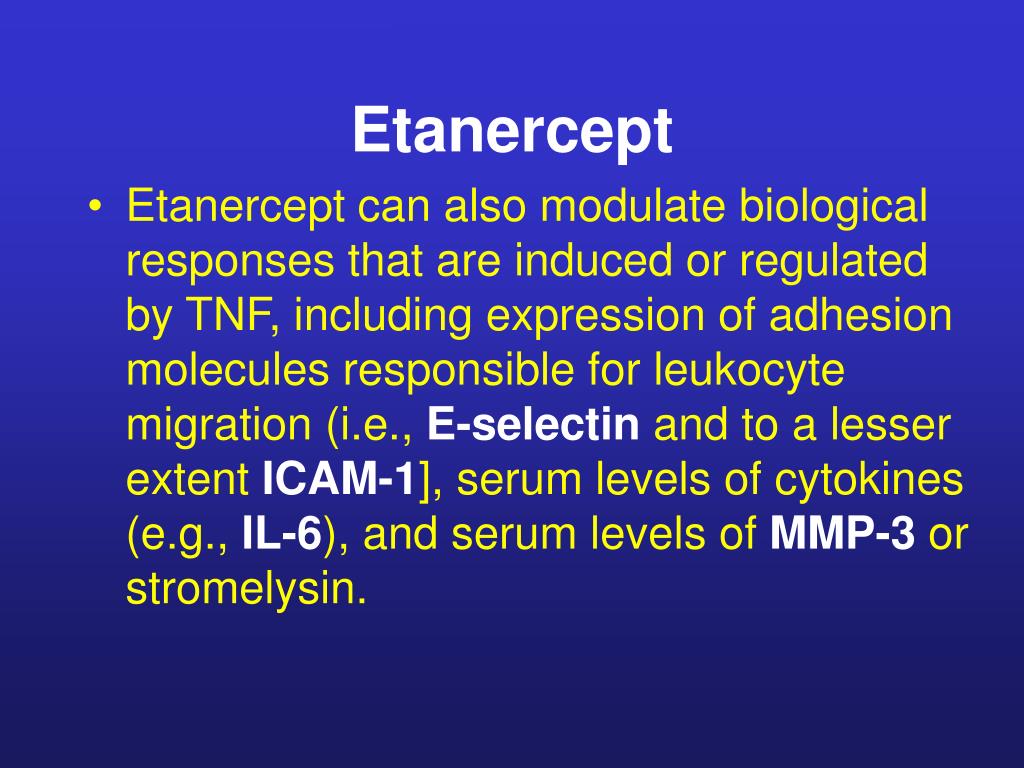 Etanercept

• Etanercept can also modulate biological responses that are induced or regulated by TNF, including expression of adhesion molecules responsible for leukocyte migration (i.e., E-selectin and to a lesser extent ICAM-1], serum levels of cytokines (e.g., IL-6), and serum levels of MMP-3 or stromelysin.